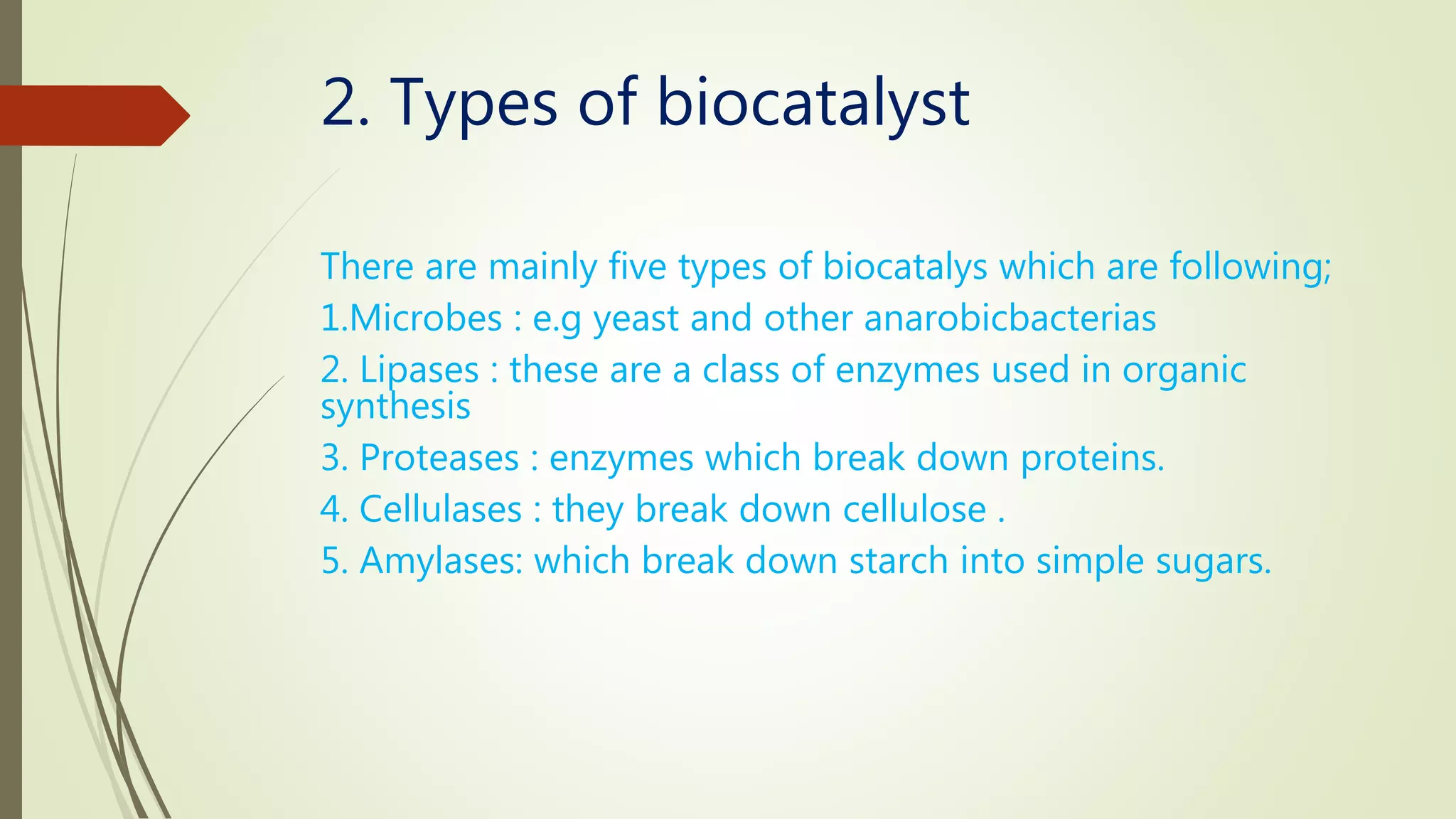 2. Types of biocatalyst

There are mainly five types of biocatalys which are following;
1.Microbes : e.g yeast and other anarobicbacterias
2. Lipases : these are a class of enzymes used in organic synthesis
3. Proteases : enzymes which break down proteins.
4. Cellulases : they break down cellulose .
5. Amylases: which break down starch into simple sugars.